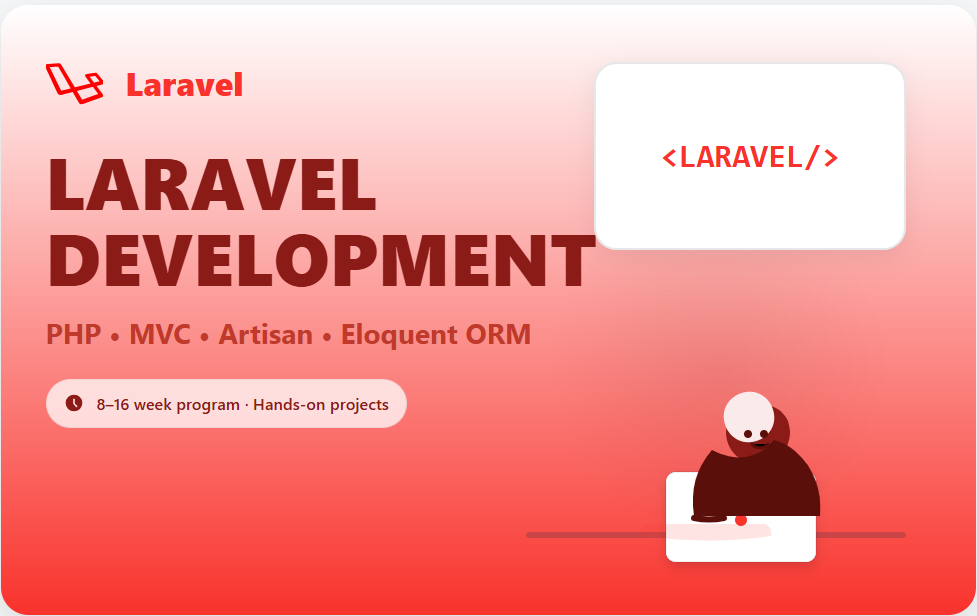 Laravel

LARAVEL DEVELOPMENT

PHP • MVC • Artisan • Eloquent ORM

8–16 week program · Hands-on projects

<LARAVEL/>